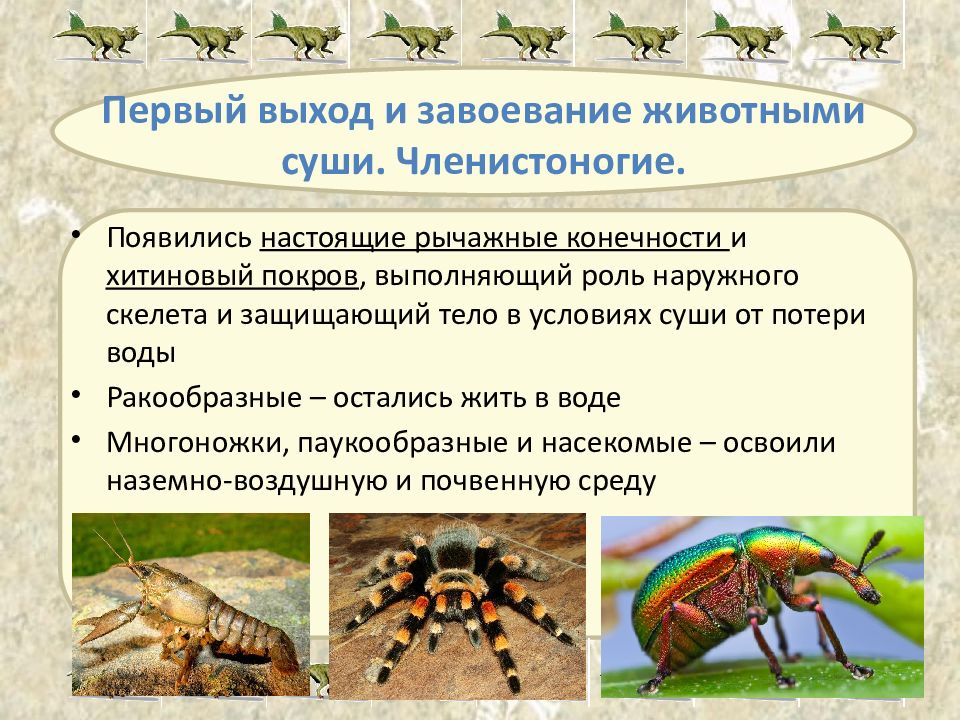 Первый выход и завоевание животными суши. Членистоногие.

• Появились настоящие рычажные конечности и хитиновый покров, выполняющий роль наружного скелета и защищающий тело в условиях суши от потери воды

• Ракообразные – остались жить в воде

• Многоножки, паукообразные и насекомые – освоили наземно-воздушную и почвенную среду